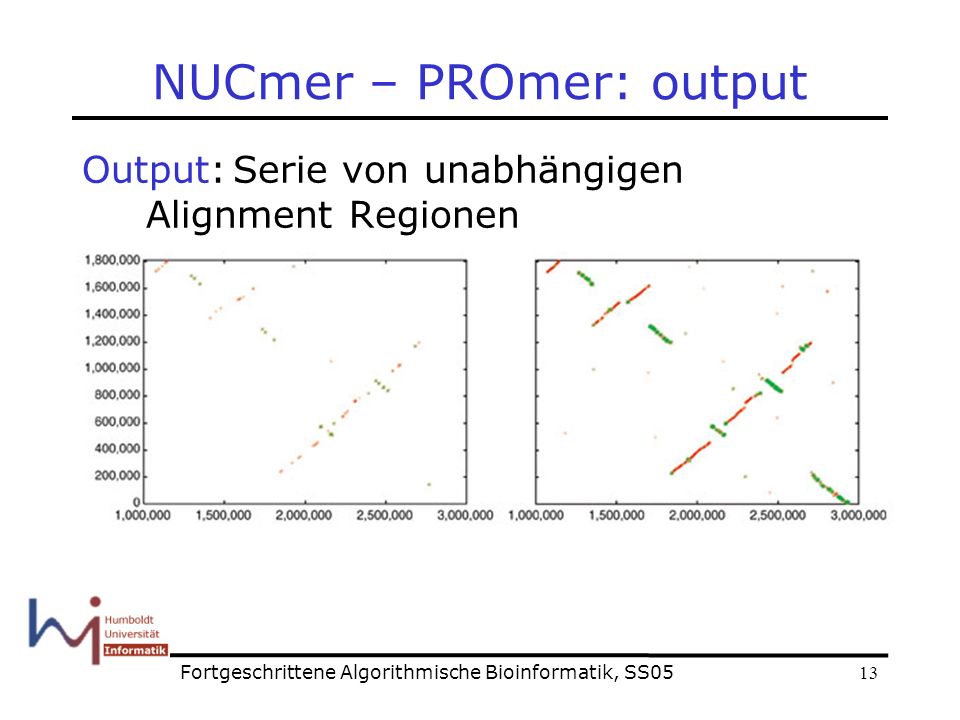 NUCmer – PROmer: output

Output: Serie von unabhängigen Alignment Regionen

1,800,000
1,600,000
1,400,000
1,200,000
1,000,000
800,000
600,000
400,000
200,000
0
1,000,000 1,500,000 2,000,000 2,500,000 3,000,000

1,000,000 1,500,000 2,000,000 2,500,000 3,000,000

Humboldt Universität Informatik

Fortgeschrittene Algorithmische Bioinformatik, SS05

13